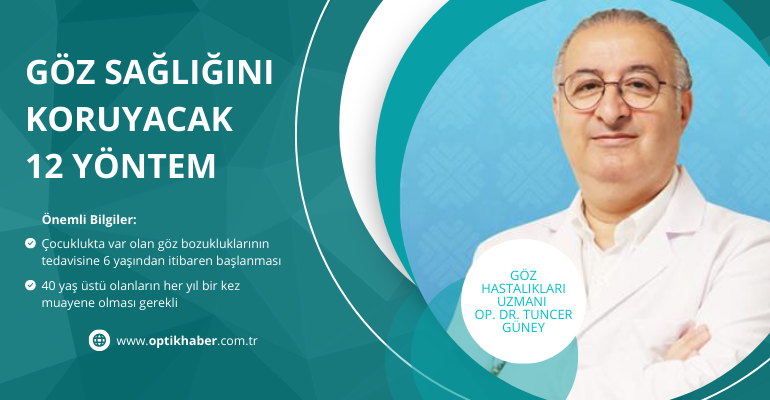 GÖZ SAĞLIĞINI KORUYACAK 12 YÖNTEM

Önemli Bilgiler:

Çocuklukta var olan göz bozukluklarının tedavisine 6 yaşından itibaren başlanması

40 yaş üstü olanların her yıl bir kez muayene olması gerekli

www.optikhaber.com.tr

GÖZ HASTALIKLARI UZMANI OP. DR. TUNCER GÜNEY